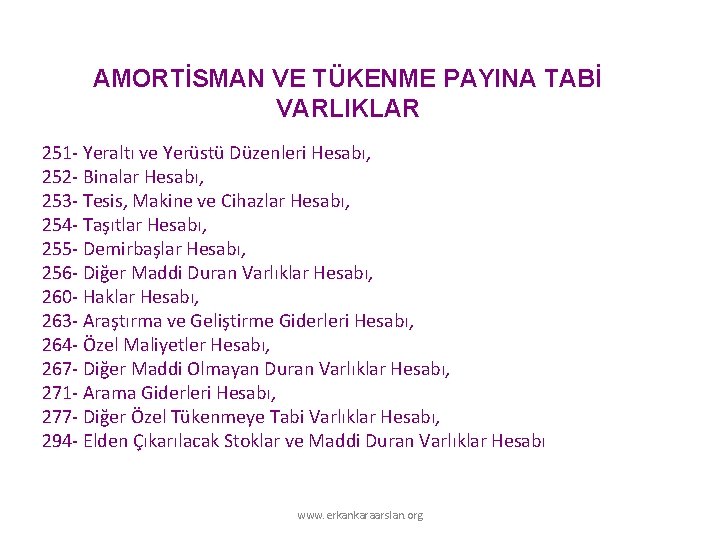 AMORTİSMAN VE TÜKENME PAYINA TABİ VARLIKLAR

251- Yeraltı ve Yerüstü Düzenleri Hesabı,
252- Binalar Hesabı,
253- Tesis, Makine ve Cihazlar Hesabı,
254- Taşıtlar Hesabı,
255- Demirbaşlar Hesabı,
256- Diğer Maddi Duran Varlıklar Hesabı,
260- Haklar Hesabı,
263- Araştırma ve Geliştirme Giderleri Hesabı,
264- Özel Maliyetler Hesabı,
267- Diğer Maddi Olmayan Duran Varlıklar Hesabı,
271- Arama Giderleri Hesabı,
277- Diğer Özel Tükenmeye Tabi Varlıklar Hesabı,
294- Elden Çıkarılacak Stoklar ve Maddi Duran Varlıklar Hesabı

www.erkankaraarslan.org